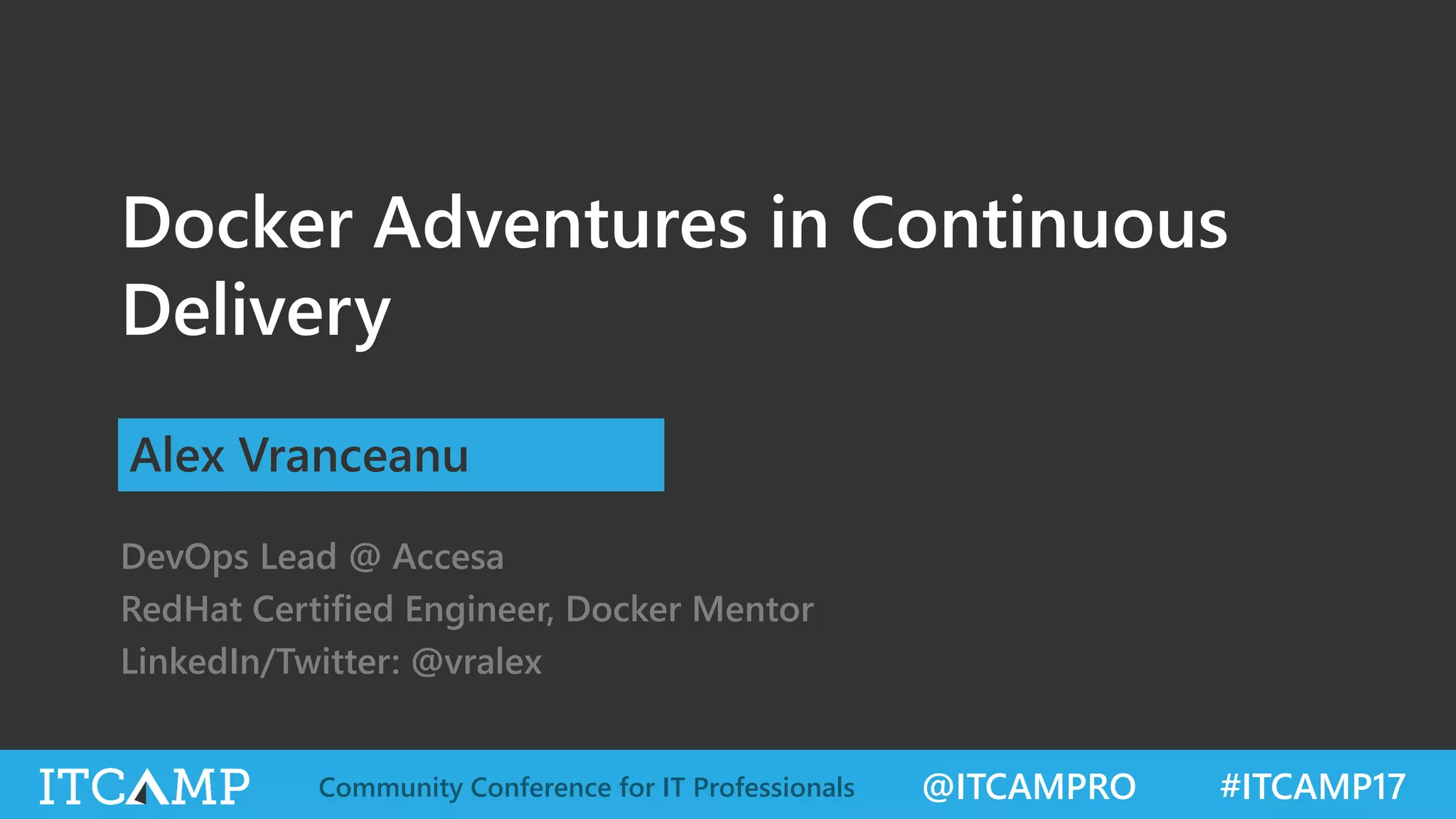 Docker Adventures in Continuous Delivery

Alex Vranceanu

DevOps Lead @ Accesa
RedHat Certified Engineer, Docker Mentor
LinkedIn/Twitter: @vralex

ITCAMP Community Conference for IT Professionals @ITCAMPRO #ITCAMP17